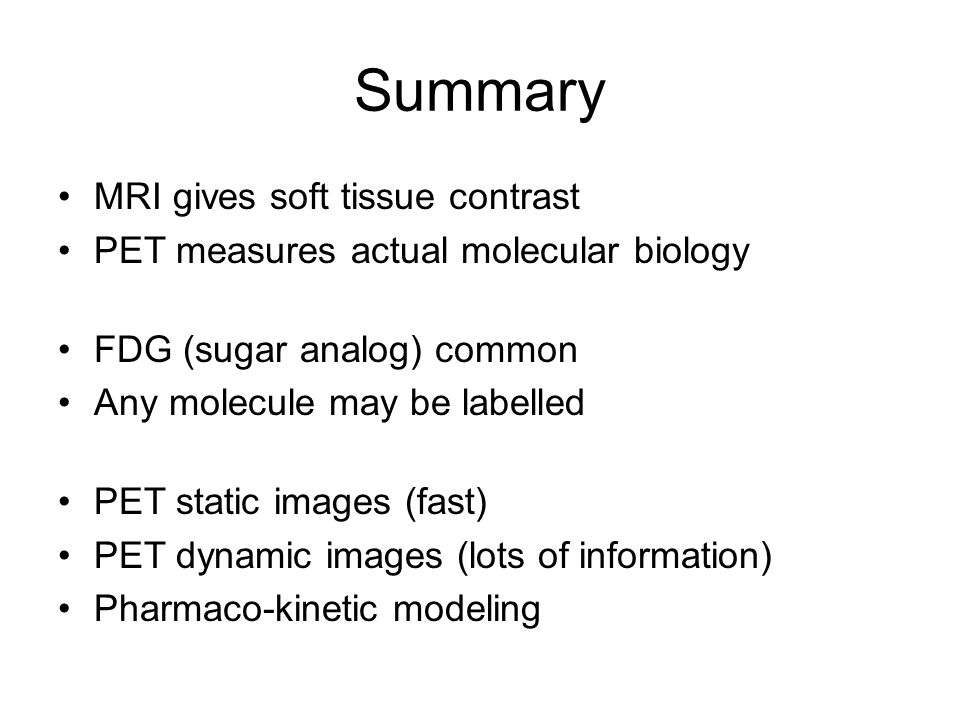 Summary

• MRI gives soft tissue contrast
• PET measures actual molecular biology

• FDG (sugar analog) common
• Any molecule may be labelled

• PET static images (fast)
• PET dynamic images (lots of information)
• Pharmaco-kinetic modeling